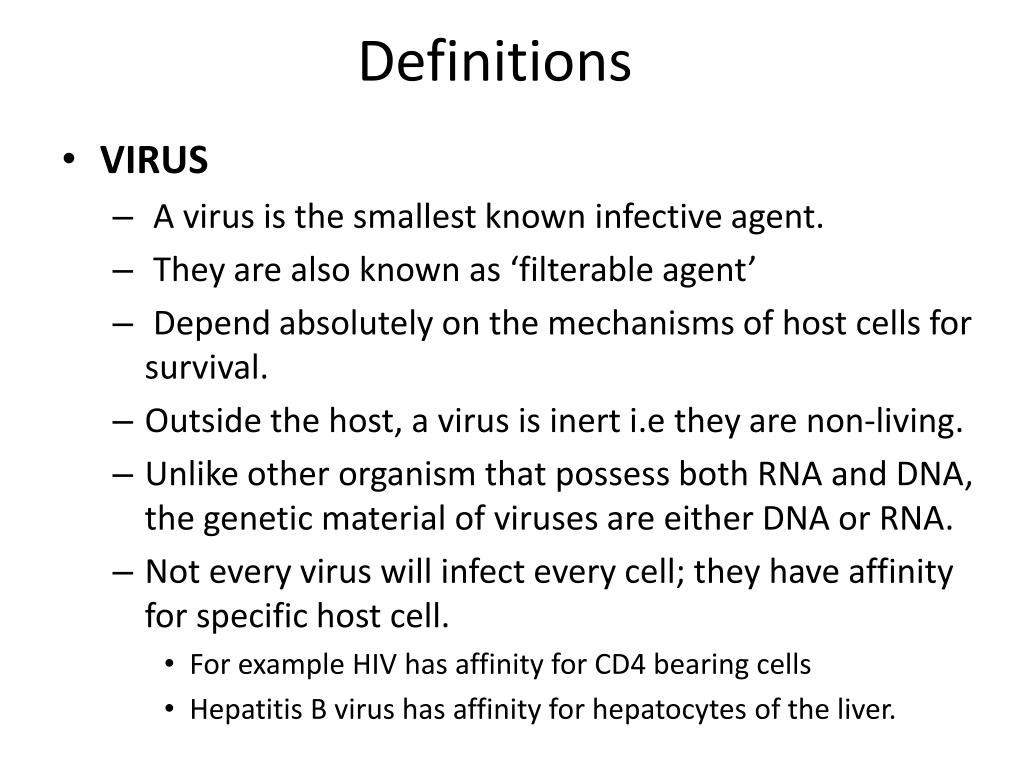 Definitions

• VIRUS
– A virus is the smallest known infective agent.
– They are also known as ‘filterable agent’
– Depend absolutely on the mechanisms of host cells for survival.
– Outside the host, a virus is inert i.e they are non-living.
– Unlike other organism that possess both RNA and DNA, the genetic material of viruses are either DNA or RNA.
– Not every virus will infect every cell; they have affinity for specific host cell.
• For example HIV has affinity for CD4 bearing cells
• Hepatitis B virus has affinity for hepatocytes of the liver.